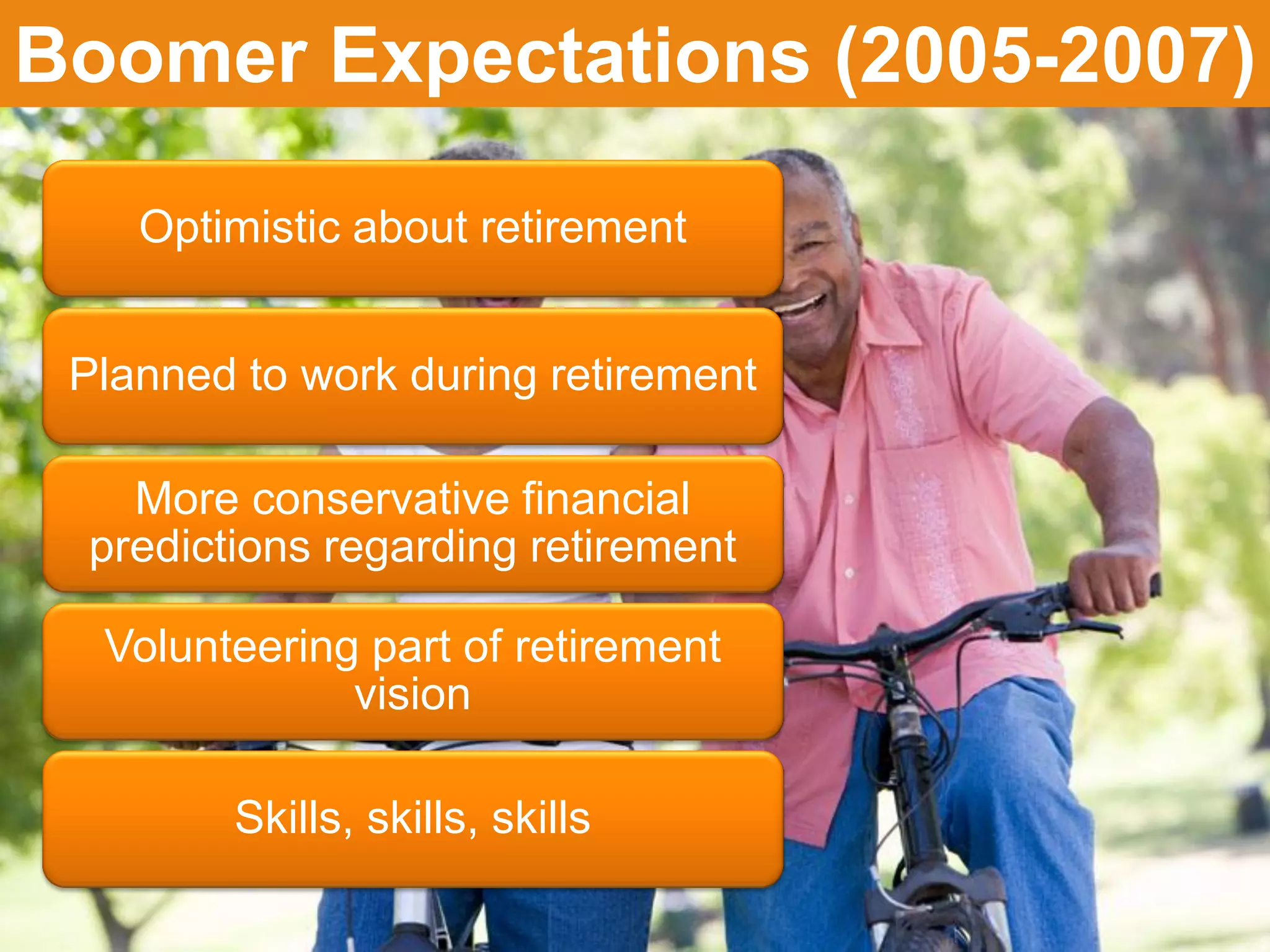 Boomer Expectations (2005-2007)

Optimistic about retirement

Planned to work during retirement

More conservative financial predictions regarding retirement

Volunteering part of retirement vision

Skills, skills, skills